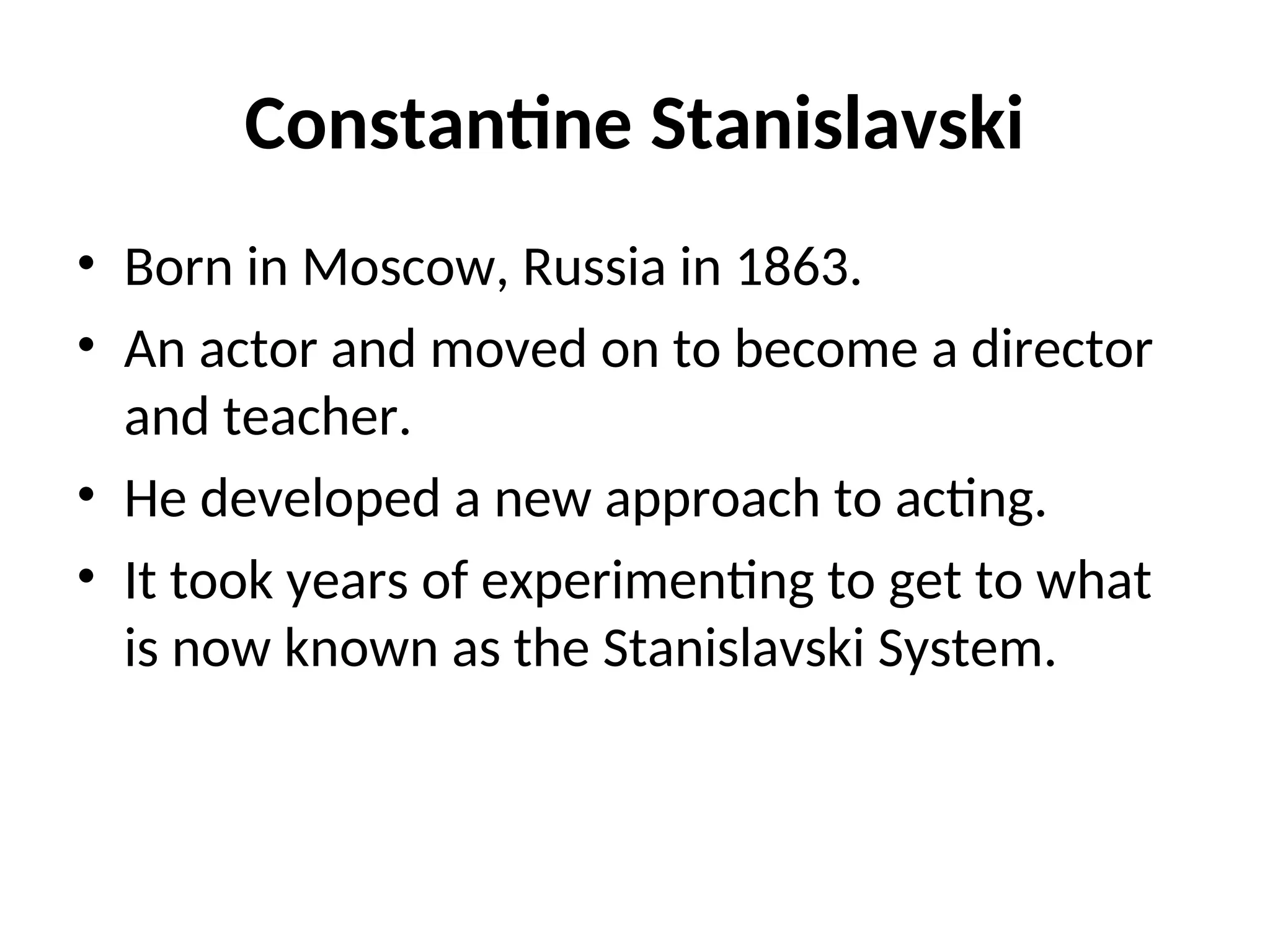 Constantine Stanislavski

• Born in Moscow, Russia in 1863.
• An actor and moved on to become a director and teacher.
• He developed a new approach to acting.
• It took years of experimenting to get to what is now known as the Stanislavski System.